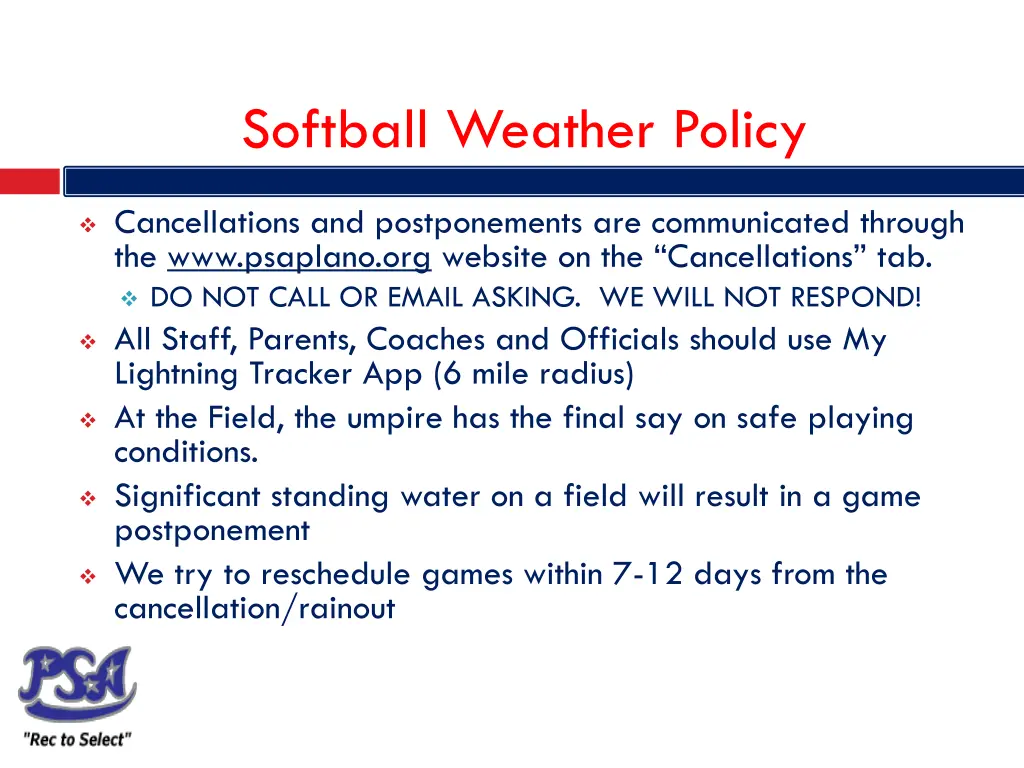 Softball Weather Policy

❖ Cancellations and postponements are communicated through the www.psaplano.org website on the “Cancellations” tab.

❖ DO NOT CALL OR EMAIL ASKING. WE WILL NOT RESPOND!

❖ All Staff, Parents, Coaches and Officials should use My Lightning Tracker App (6 mile radius)

❖ At the Field, the umpire has the final say on safe playing conditions.

❖ Significant standing water on a field will result in a game postponement

❖ We try to reschedule games within 7-12 days from the cancellation/rainout

PSA
"Rec to Select"